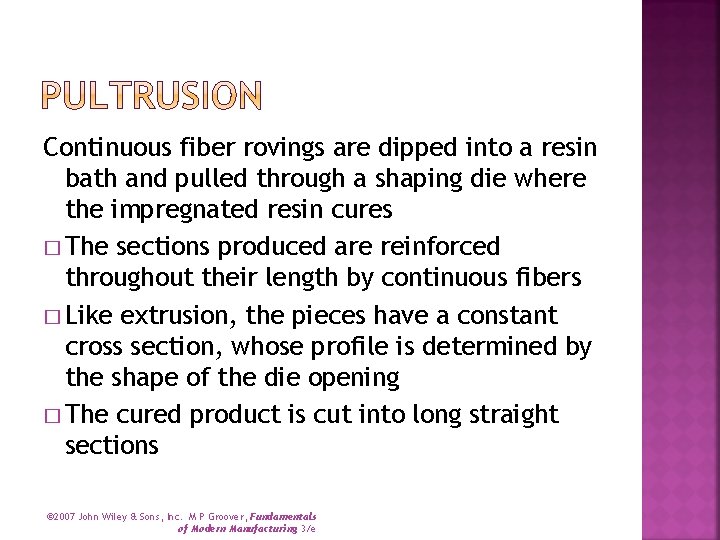 PULTRUSION

Continuous fiber rovings are dipped into a resin bath and pulled through a shaping die where the impregnated resin cures

□ The sections produced are reinforced throughout their length by continuous fibers

□ Like extrusion, the pieces have a constant cross section, whose profile is determined by the shape of the die opening

□ The cured product is cut into long straight sections

©2007 John Wiley & Sons, Inc. M P Groover, Fundamentals of Modern Manufacturing 3/e